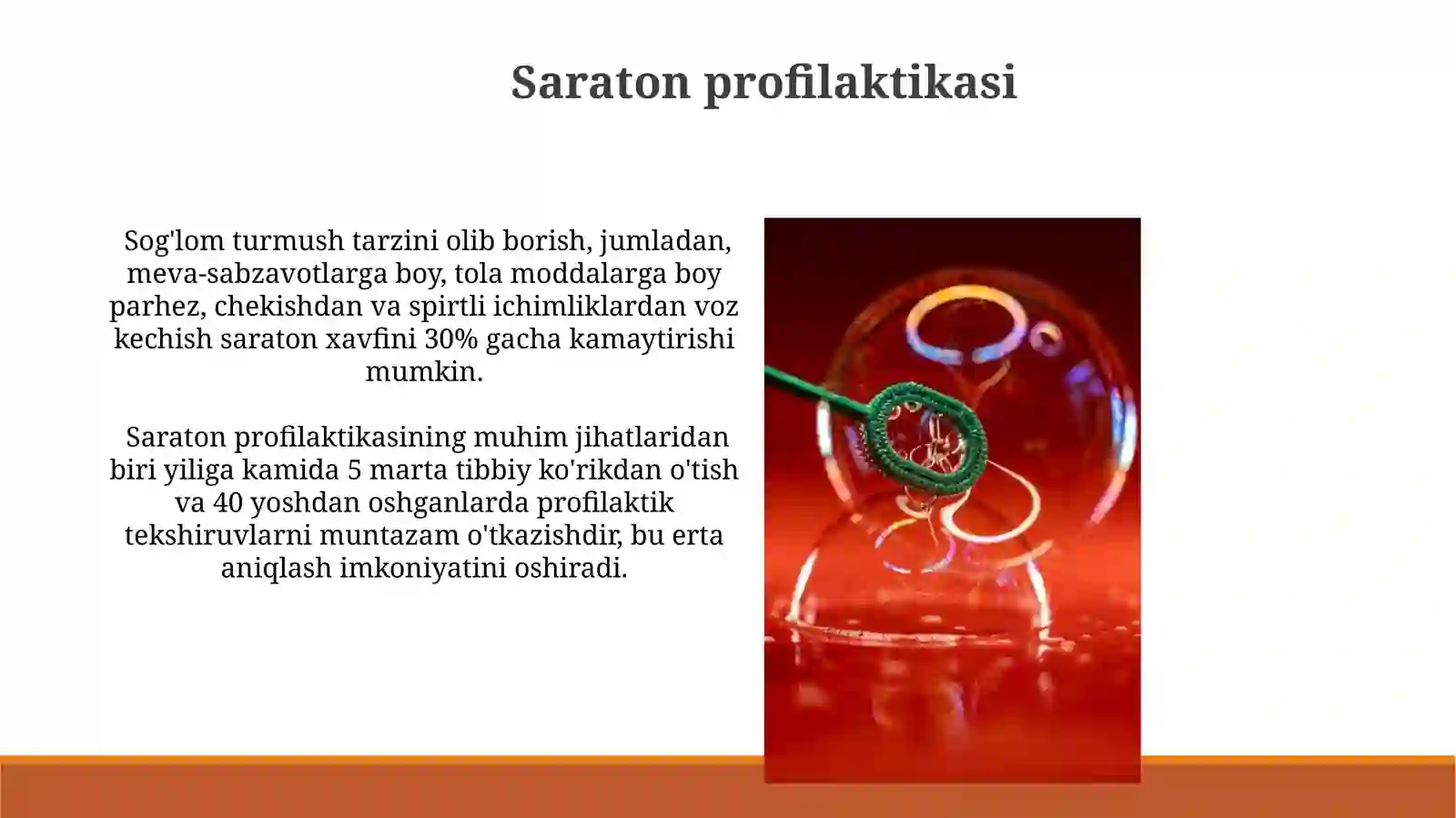 Saraton profilaktikasi

Sog'lom turmush tarzini olib borish, jumladan, meva-sabzavotlarga boy, tola moddalarga boy parhez, chekishdan va spirtli ichimliklardan voz kechish saraton xavfini 30% gacha kamaytirishi mumkin.

Saraton profilaktikasining muhim jihatlaridan biri yiliga kamida 5 marta tibbiy ko'rikdan o'tish va 40 yoshdan oshganlarda profilaktik tekshiruvlarni muntazam o'tkazishdir, bu erta aniqlash imkoniyatini oshiradi.